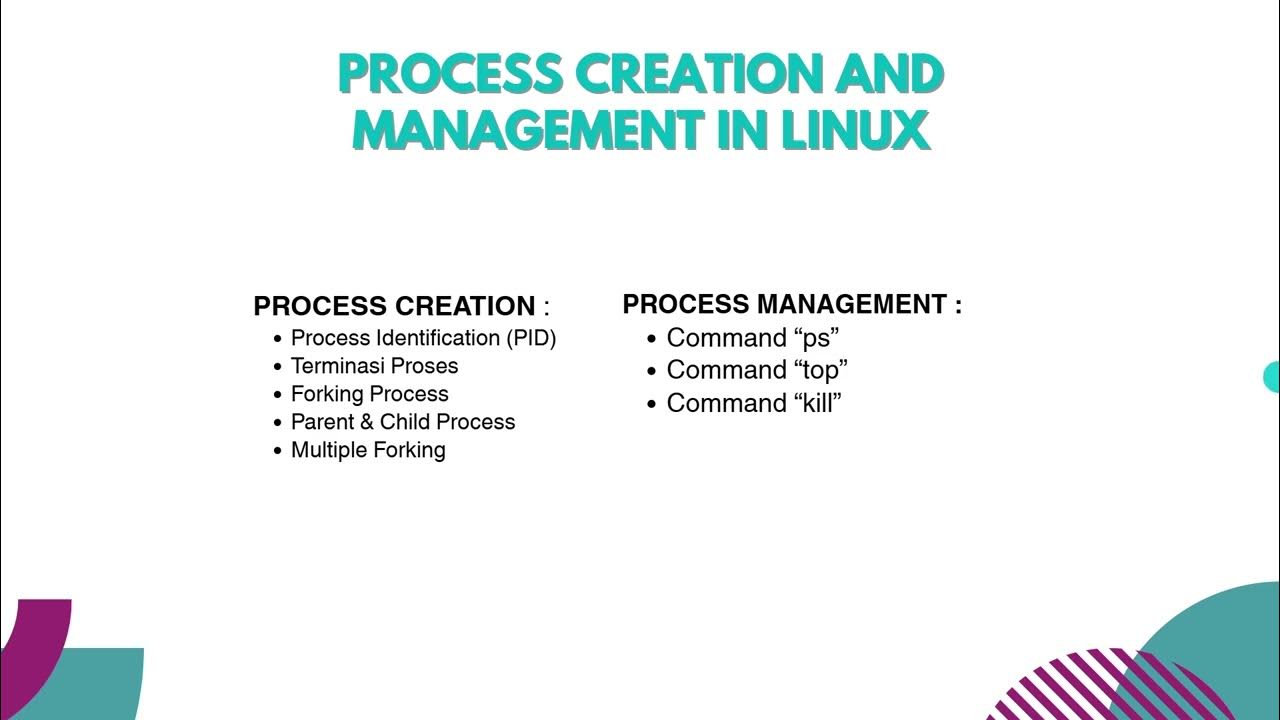 PROCESS CREATION AND MANAGEMENT IN LINUX

PROCESS CREATION :
- Process Identification (PID)
- Terminasi Proses
- Forking Process
- Parent & Child Process
- Multiple Forking

PROCESS MANAGEMENT :
- Command “ps”
- Command “top”
- Command “kill”